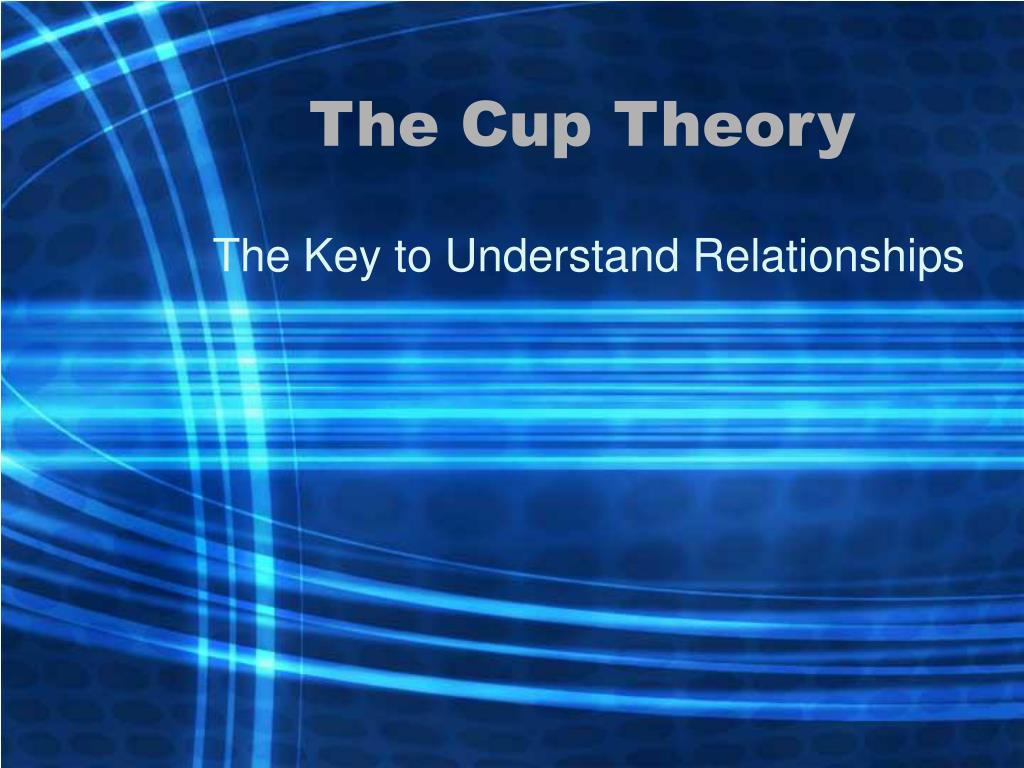 The Cup Theory

The Key to Understand Relationships